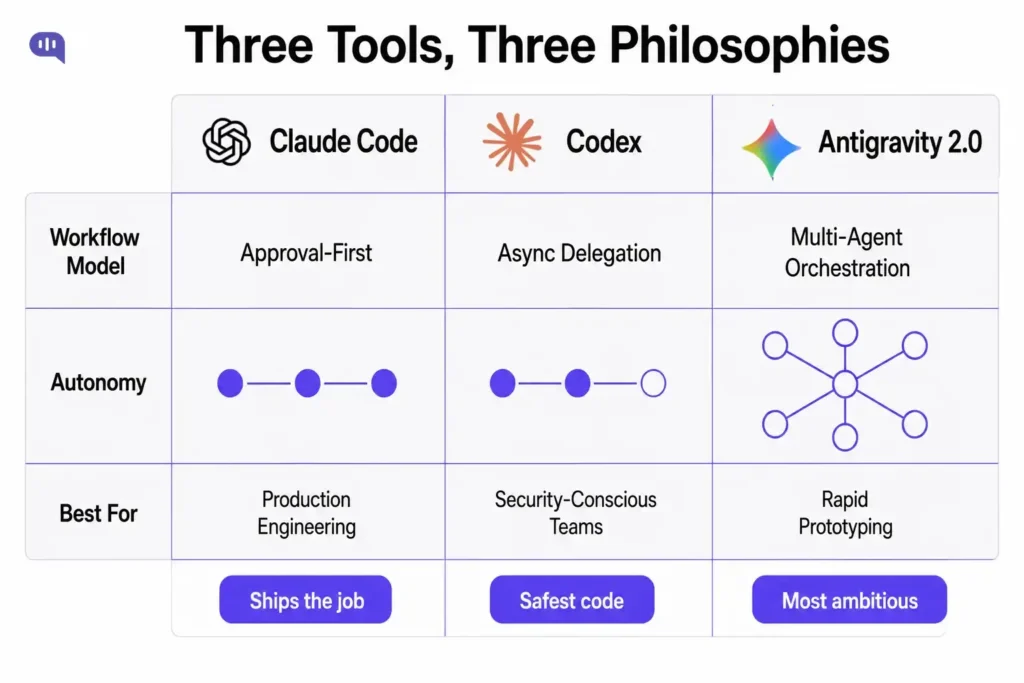 Three Tools, Three Philosophies

|  | Claude Code | Codex | Antigravity 2.0 |
|---|---|---|---|
| Workflow Model | Approval-First | Async Delegation | Multi-Agent Orchestration |
| Autonomy |  |  |  |
| Best For | Production Engineering | Security-Conscious Teams | Rapid Prototyping |
|  | Ships the job | Safest code | Most ambitious |